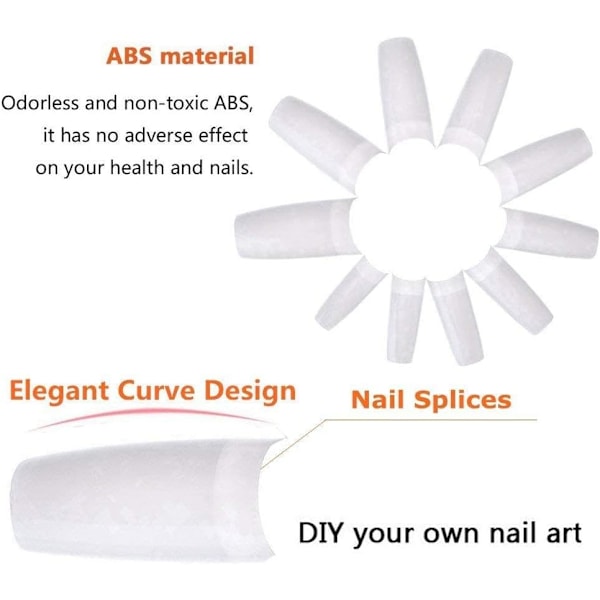 ABS material

Odorless and non-toxic ABS, it has no adverse effect on your health and nails.

Elegant Curve Design

Nail Splices

DIY your own nail art